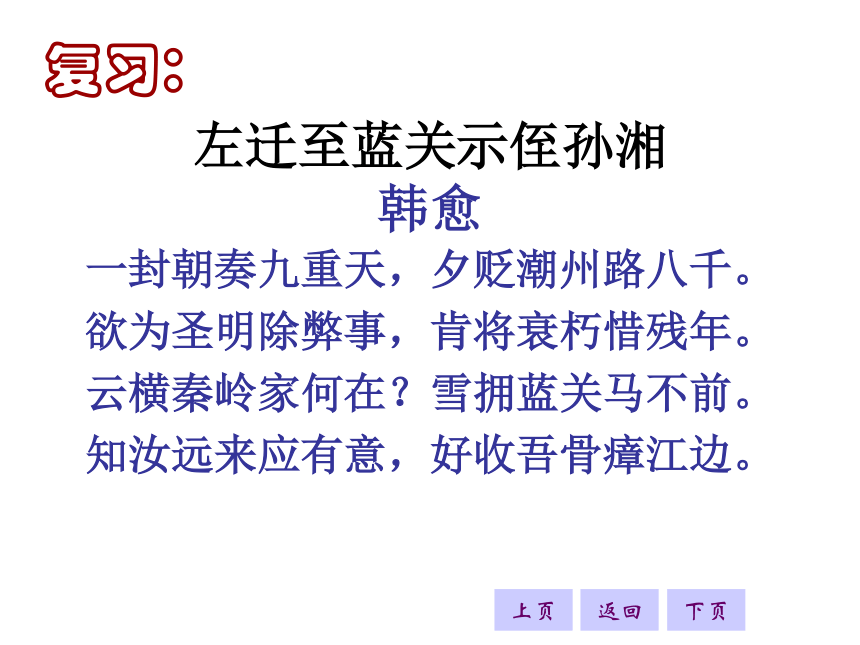 复习：

左迁至蓝关示侄孙湘

韩愈

一封朝奏九重天，夕贬潮州路八千。
欲为圣明除弊事，肯将衰朽惜残年。
云横秦岭家何在？雪拥蓝关马不前。
知汝远来应有意，好收吾骨瘴江边。

上页 返回 下页